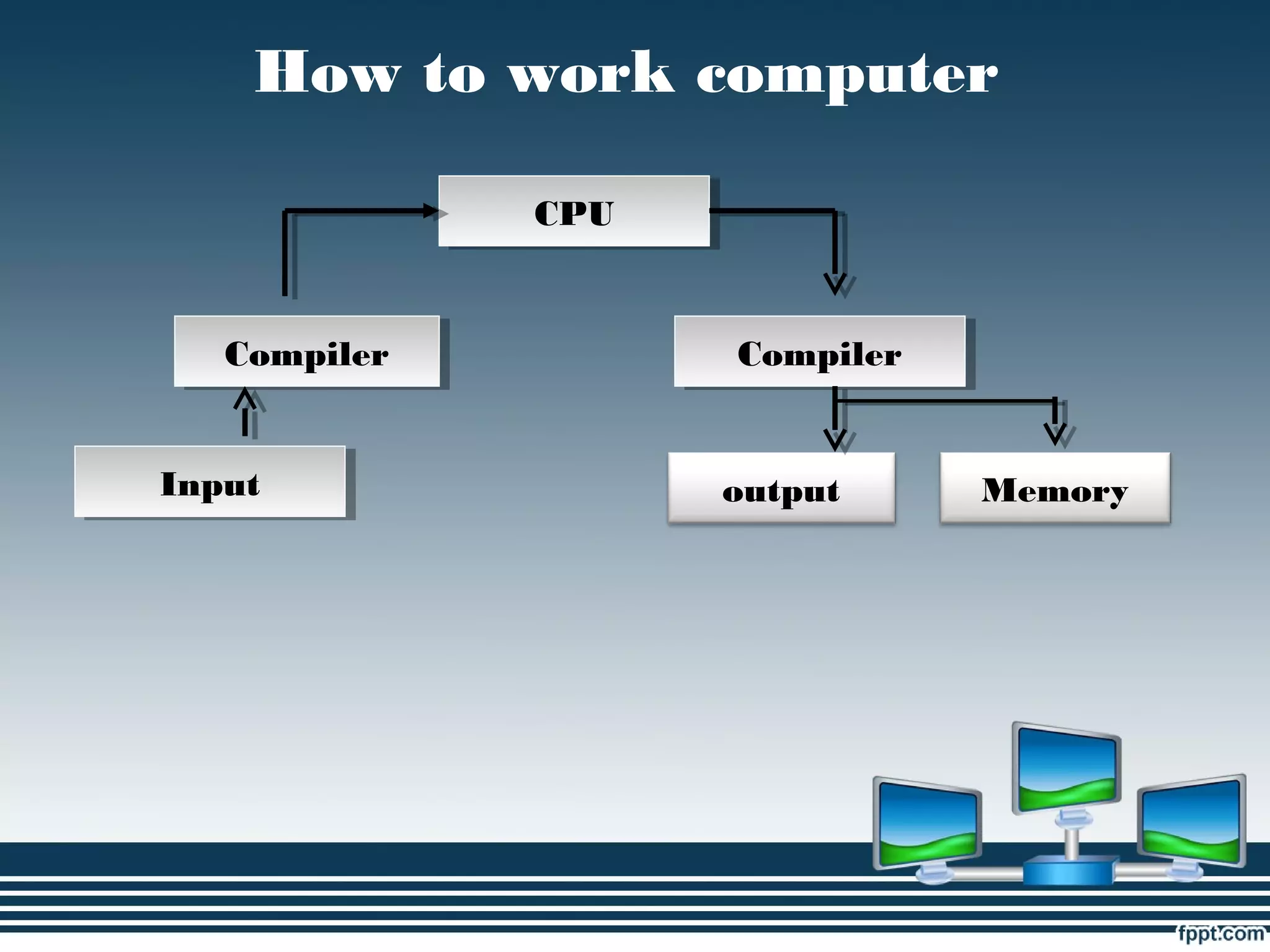 How to work computer

CPU

Compiler

Compiler

Input

output

Memory

fppt.com